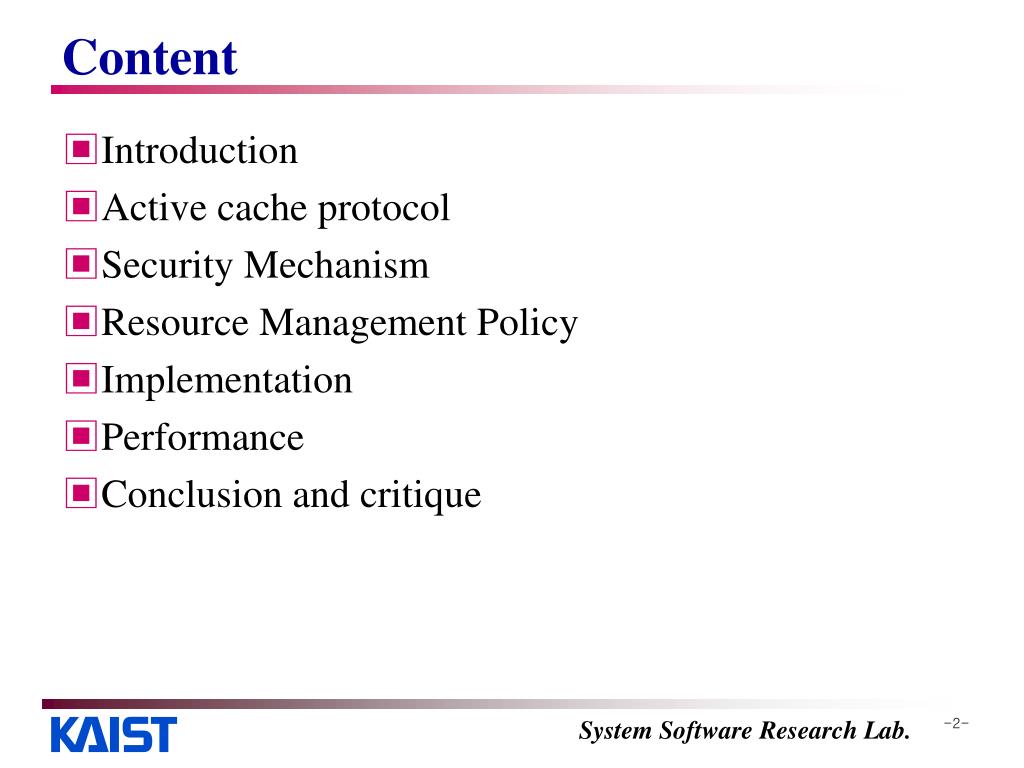 Content

Introduction
Active cache protocol
Security Mechanism
Resource Management Policy
Implementation
Performance
Conclusion and critique

KAIST

System Software Research Lab.

-2-